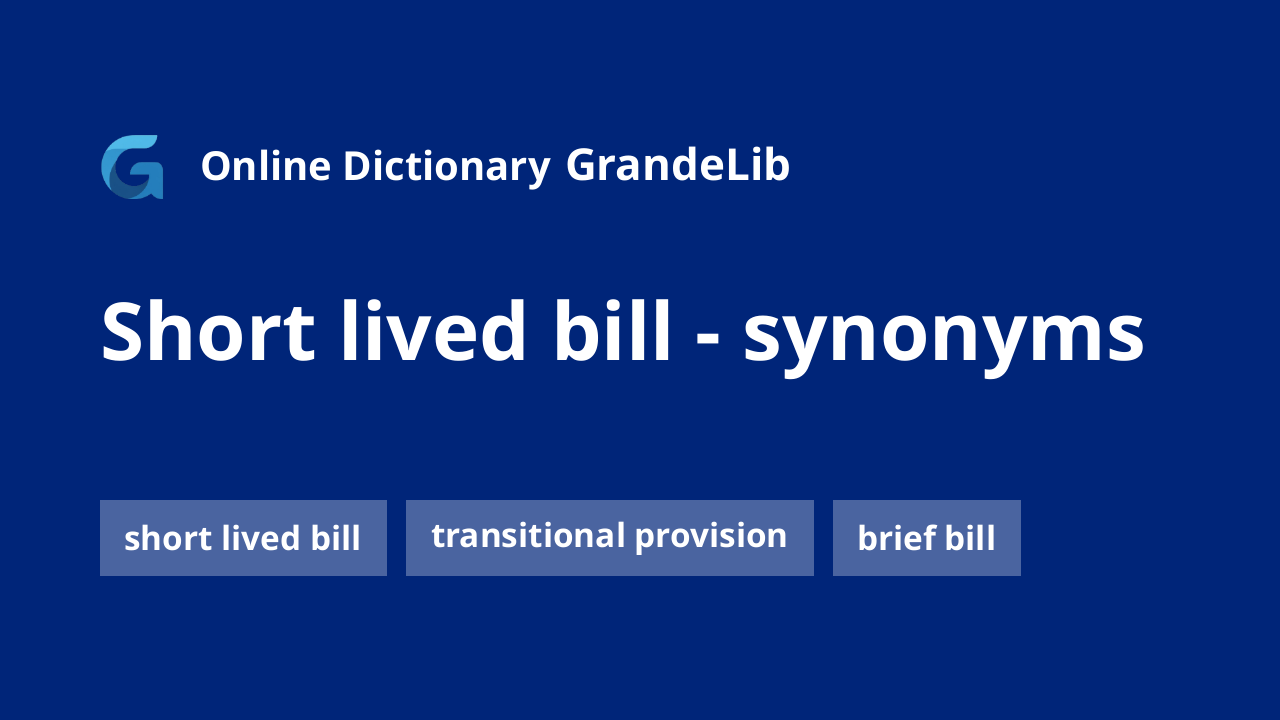 Online Dictionary GrandeLib

Short lived bill - synonyms

short lived bill

transitional provision

brief bill